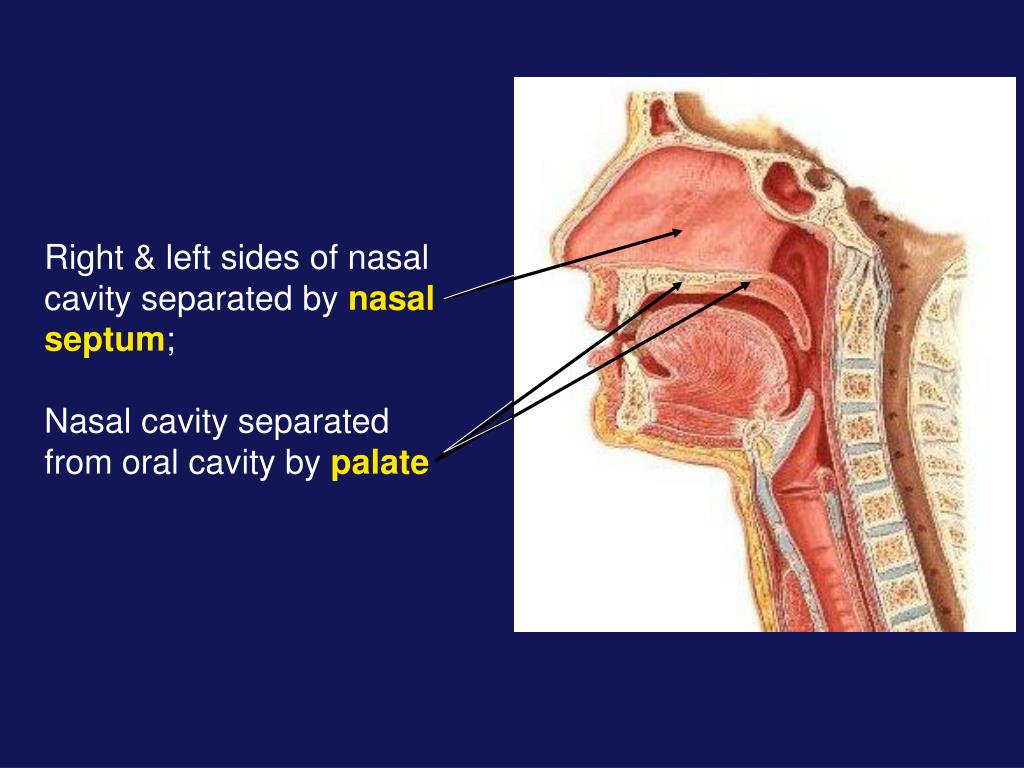 Right & left sides of nasal cavity separated by nasal septum;

Nasal cavity separated from oral cavity by palate